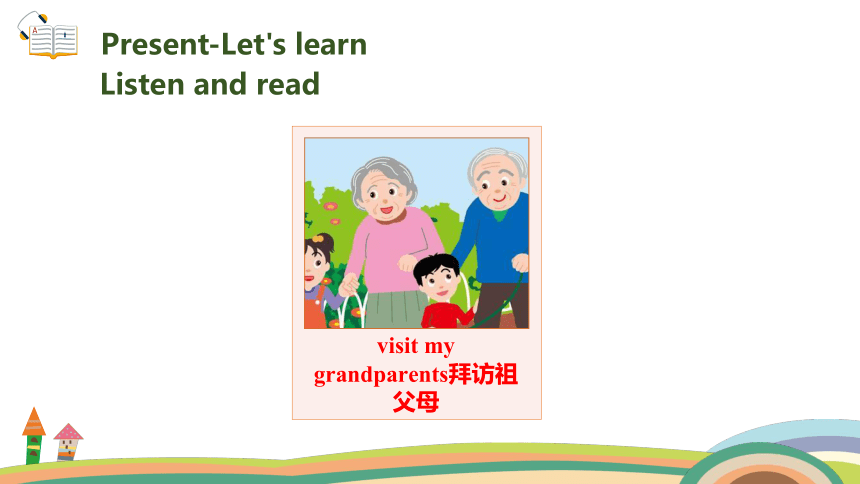 Present-Let's learn
Listen and read

visit my grandparents拜访祖父母